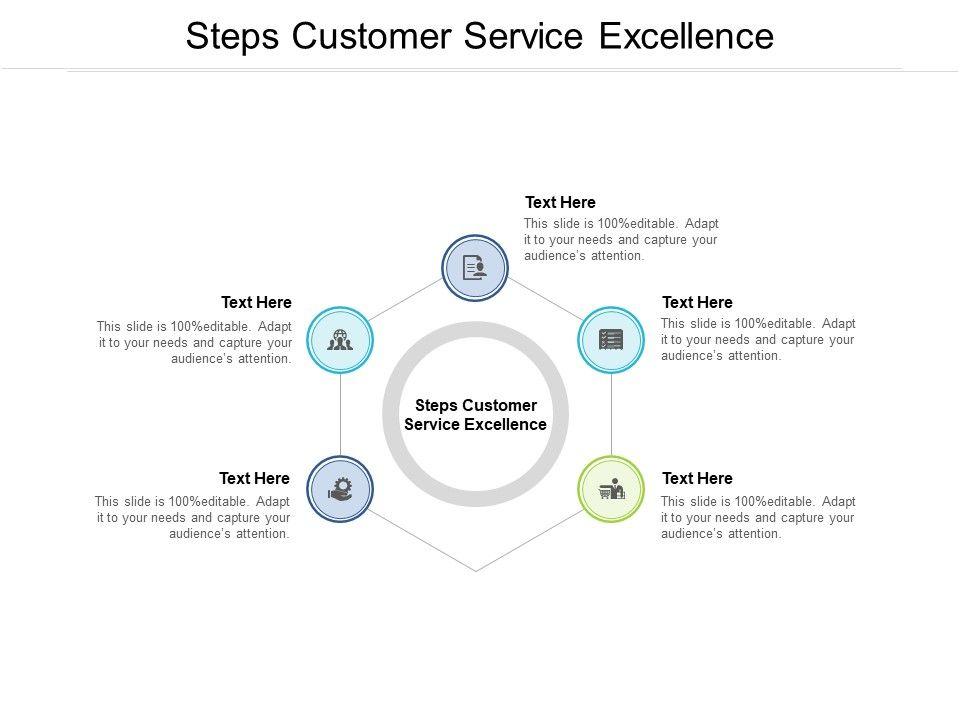 Steps Customer Service Excellence

Text Here
This slide is 100%editable. Adapt it to your needs and capture your audience's attention.

Text Here
This slide is 100%editable. Adapt it to your needs and capture your audience's attention.

Text Here
This slide is 100%editable. Adapt it to your needs and capture your audience's attention.

Steps Customer Service Excellence

Text Here
This slide is 100%editable. Adapt it to your needs and capture your audience's attention.

Text Here
This slide is 100%editable. Adapt it to your needs and capture your audience's attention.